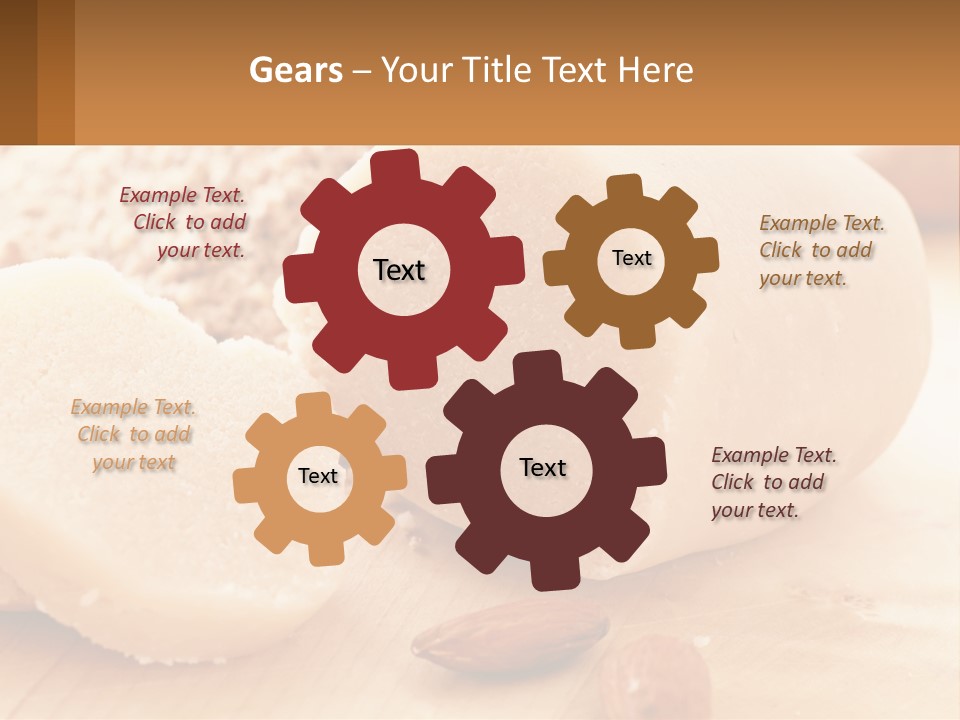 Gears – Your Title Text Here

Example Text. Click to add your text.

Text

Text

Example Text. Click to add your text.

Example Text. Click to add your text

Text

Text

Example Text. Click to add your text.